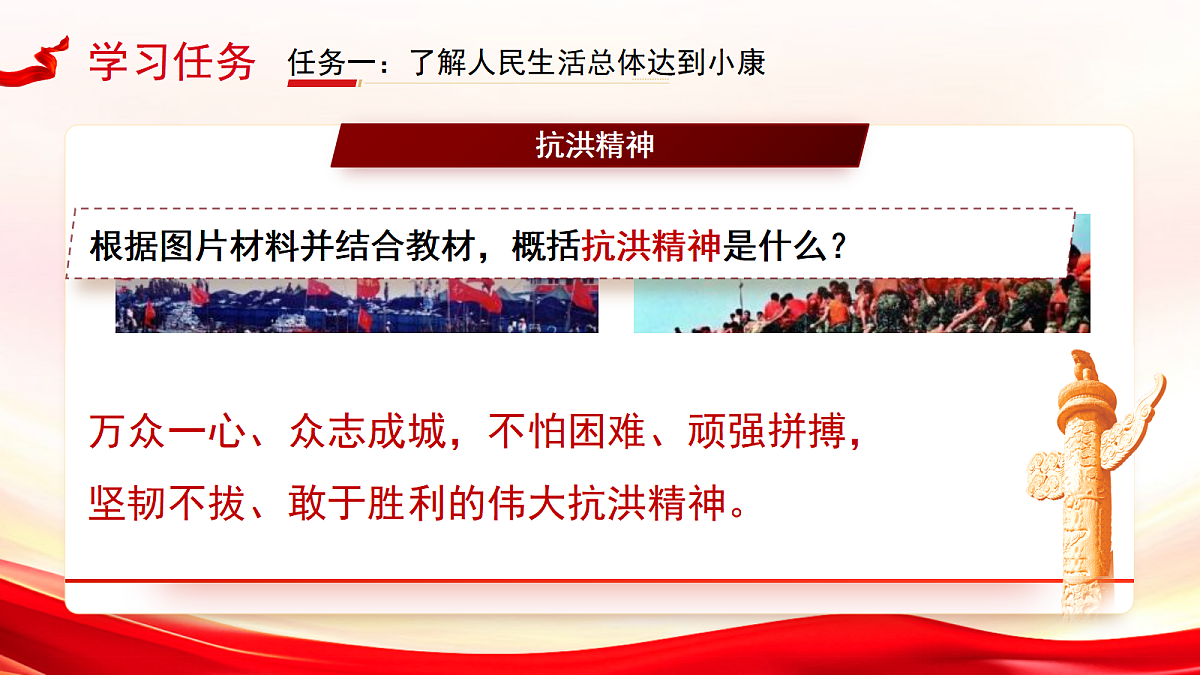 学习任务 任务一：了解人民生活总体达到小康

抗洪精神

根据图片材料并结合教材，概括抗洪精神是什么？

万众一心、众志成城，不怕困难、顽强拼搏，坚韧不拔、敢于胜利的伟大抗洪精神。